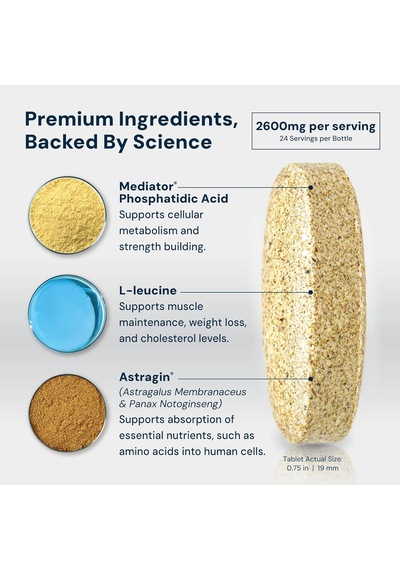 Premium Ingredients, Backed By Science

2600mg per serving
24 Servings per Bottle

Mediator® Phosphatidic Acid
Supports cellular metabolism and strength building.

L-leucine
Supports muscle maintenance, weight loss, and cholesterol levels.

Astragin®
(Astragalus Membranaceus & Panax Notoginseng)
Supports absorption of essential nutrients, such as amino acids into human cells.

Tablet Actual Size: 0.75 in | 19 mm